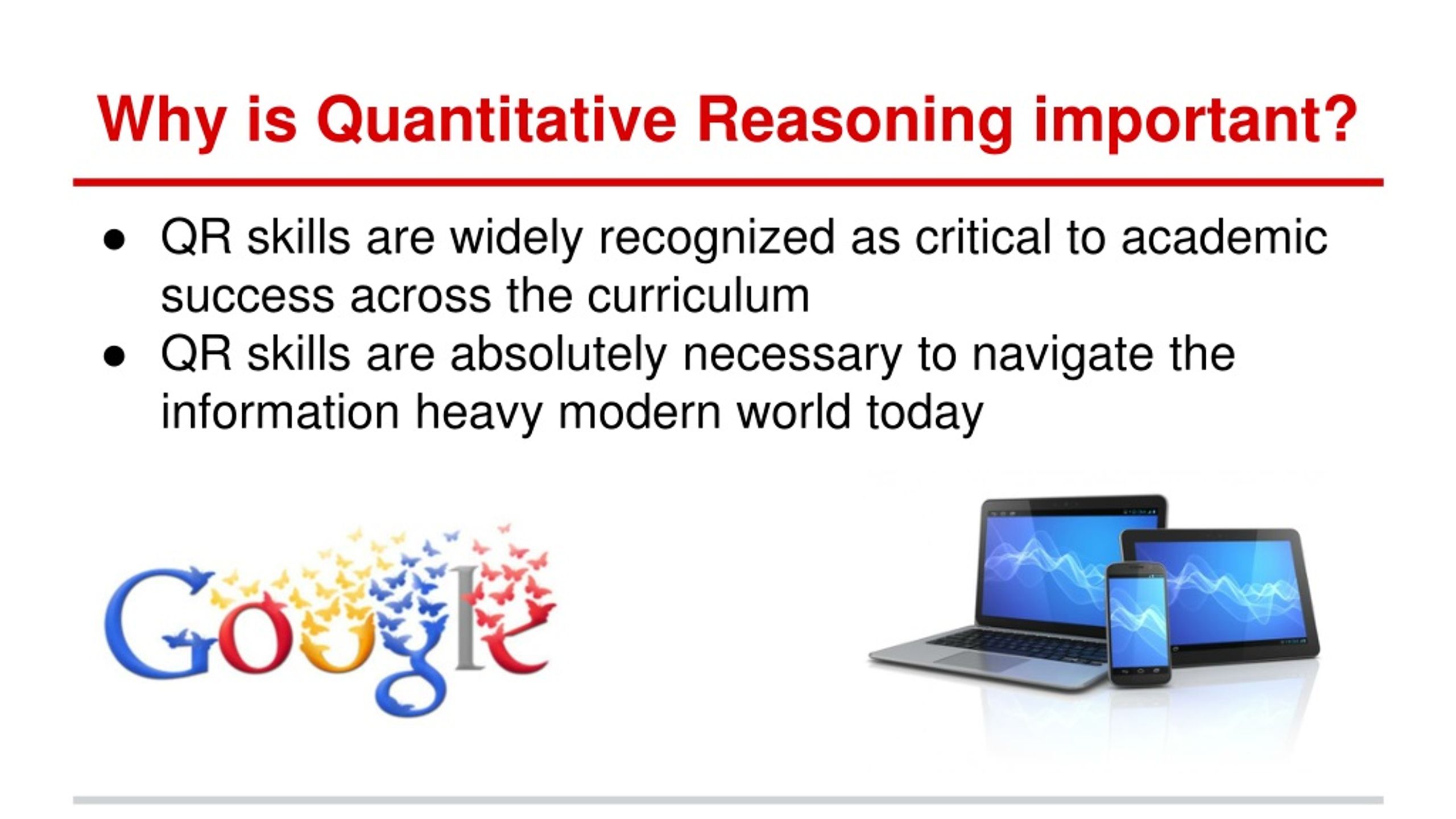 Why is Quantitative Reasoning important?

● QR skills are widely recognized as critical to academic success across the curriculum
● QR skills are absolutely necessary to navigate the information heavy modern world today

Google